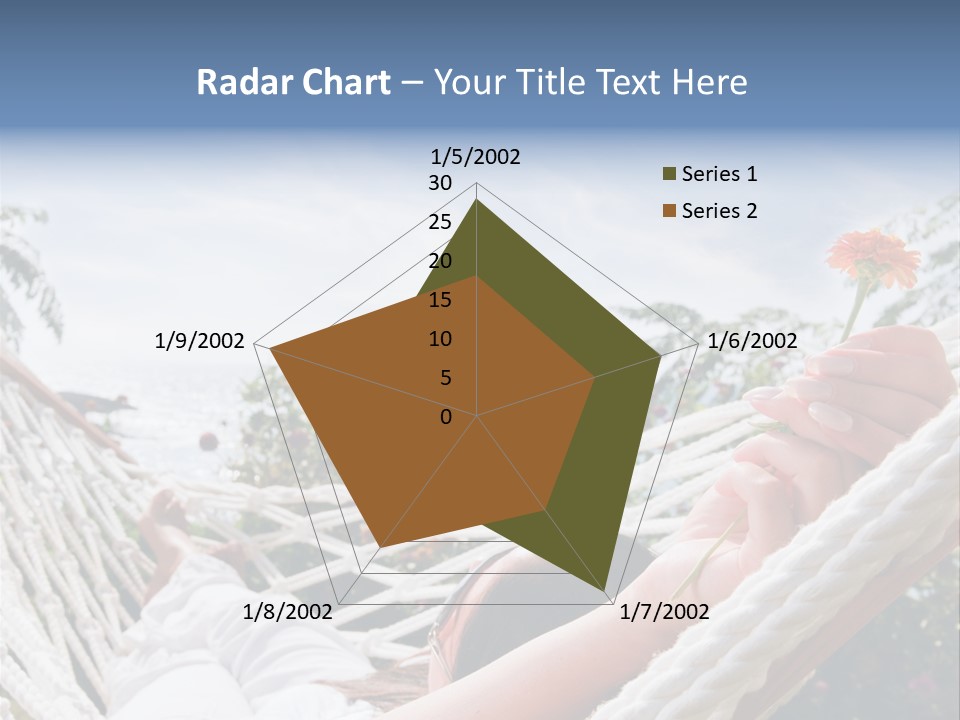 Radar Chart – Your Title Text Here

1/5/2002
30
25
20
15
10
5
0
1/6/2002
1/7/2002
1/8/2002
1/9/2002

Series 1
Series 2